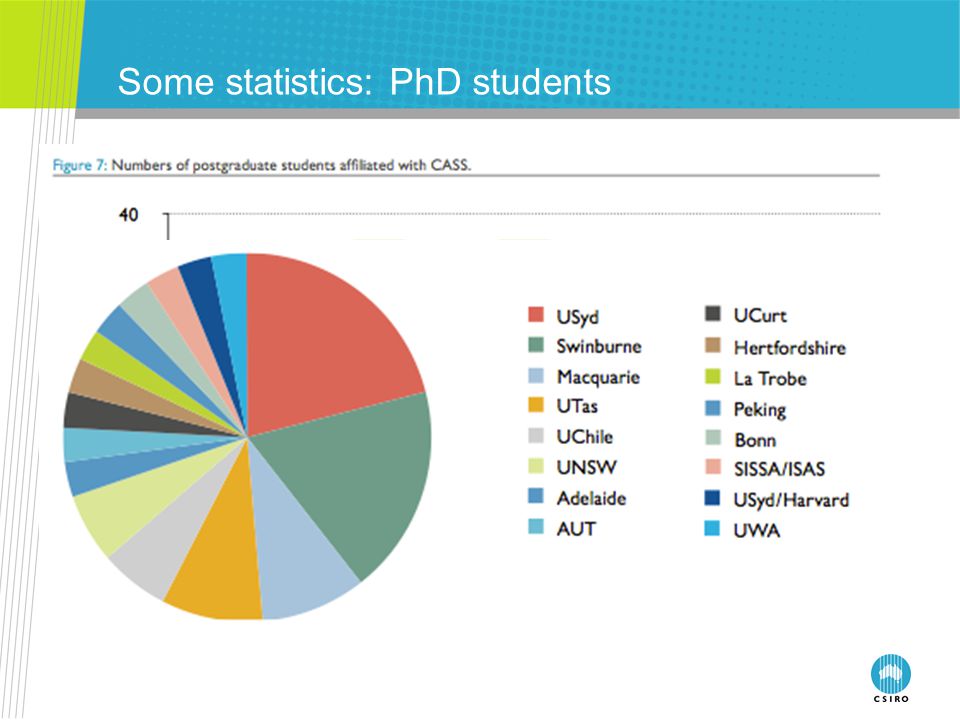 Some statistics: PhD students

Figure 7: Numbers of postgraduate students affiliated with CASS.

40

USyd
Swinburne
Macquarie
UTas
UChile
UNSW
Adelaide
AUT
UCurt
Hertfordshire
La Trobe
Peking
Bonn
SISSA/ISAS
USyd/Harvard
UWA

CSIRO